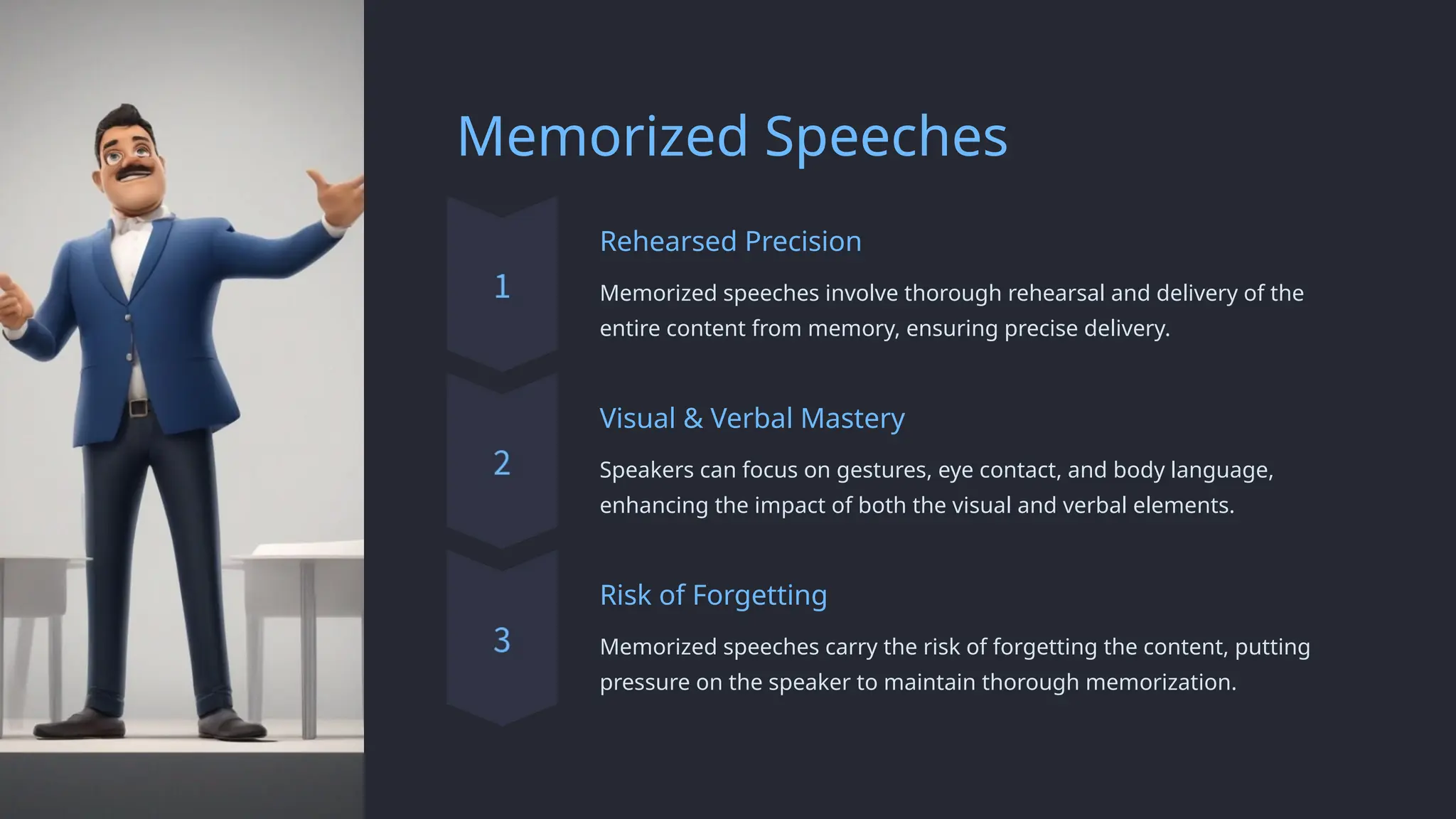 Memorized Speeches

1

Rehearsed Precision

Memorized speeches involve thorough rehearsal and delivery of the entire content from memory, ensuring precise delivery.

2

Visual & Verbal Mastery

Speakers can focus on gestures, eye contact, and body language, enhancing the impact of both the visual and verbal elements.

3

Risk of Forgetting

Memorized speeches carry the risk of forgetting the content, putting pressure on the speaker to maintain thorough memorization.